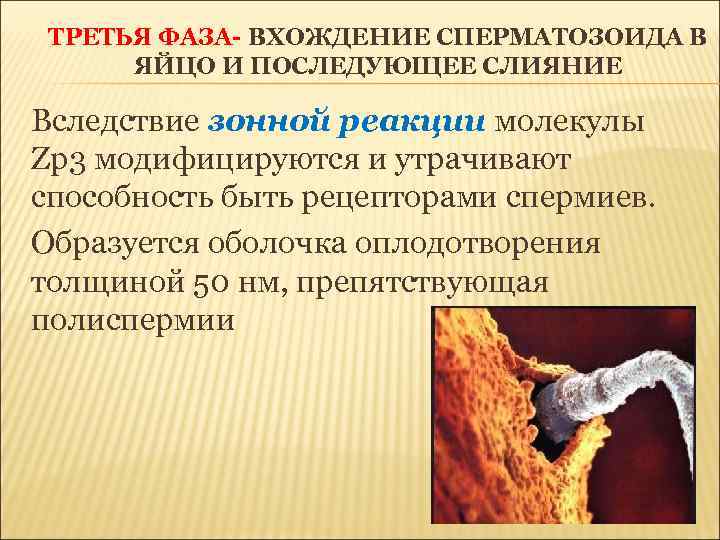 ТРЕТЬЯ ФАЗА- ВХОЖДЕНИЕ СПЕРМАТОЗОИДА В ЯЙЦО И ПОСЛЕДУЮЩЕЕ СЛИЯНИЕ

Вследствие зонной реакции молекулы Zp3 модифицируются и утрачивают способность быть рецепторами спермиев.

Образуется оболочка оплодотворения толщиной 50 нм, препятствующая полиспермии